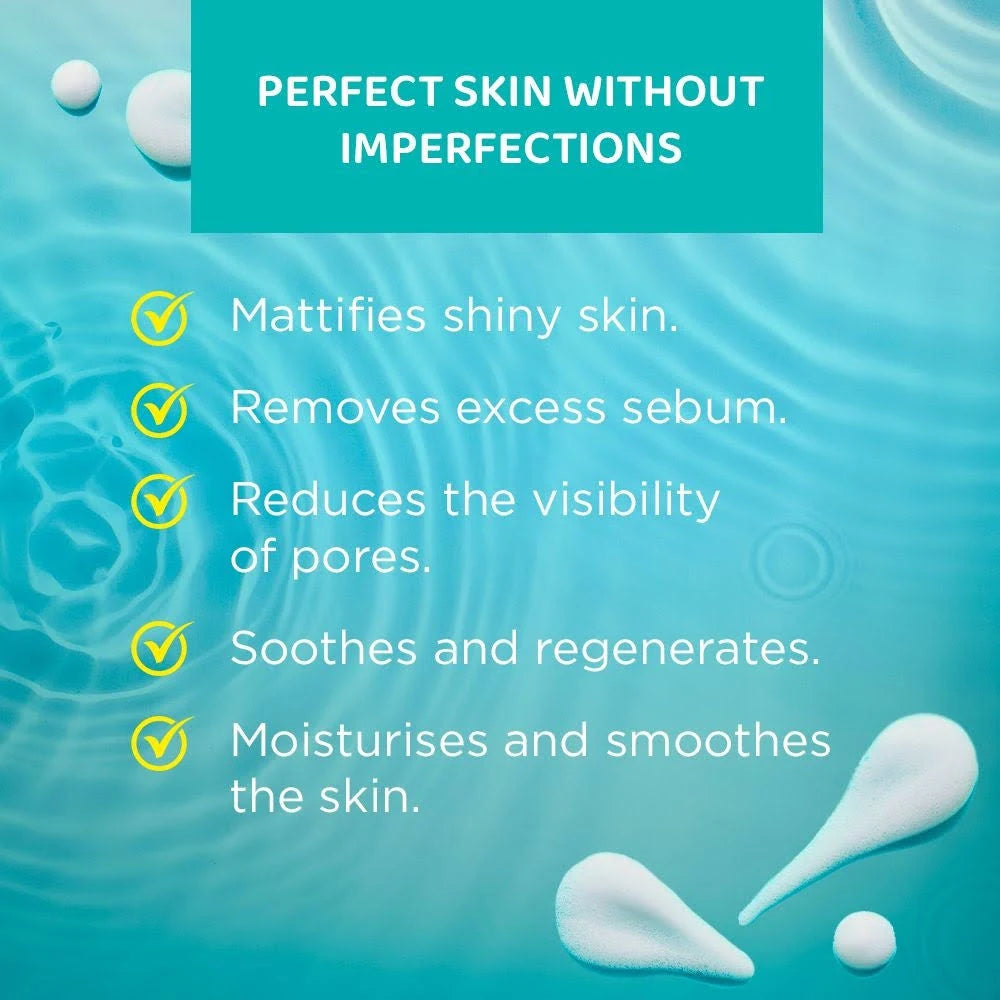 PERFECT SKIN WITHOUT IMPERFECTIONS

Mattifies shiny skin.

Removes excess sebum.

Reduces the visibility of pores.

Soothes and regenerates.

Moisturises and smoothes the skin.